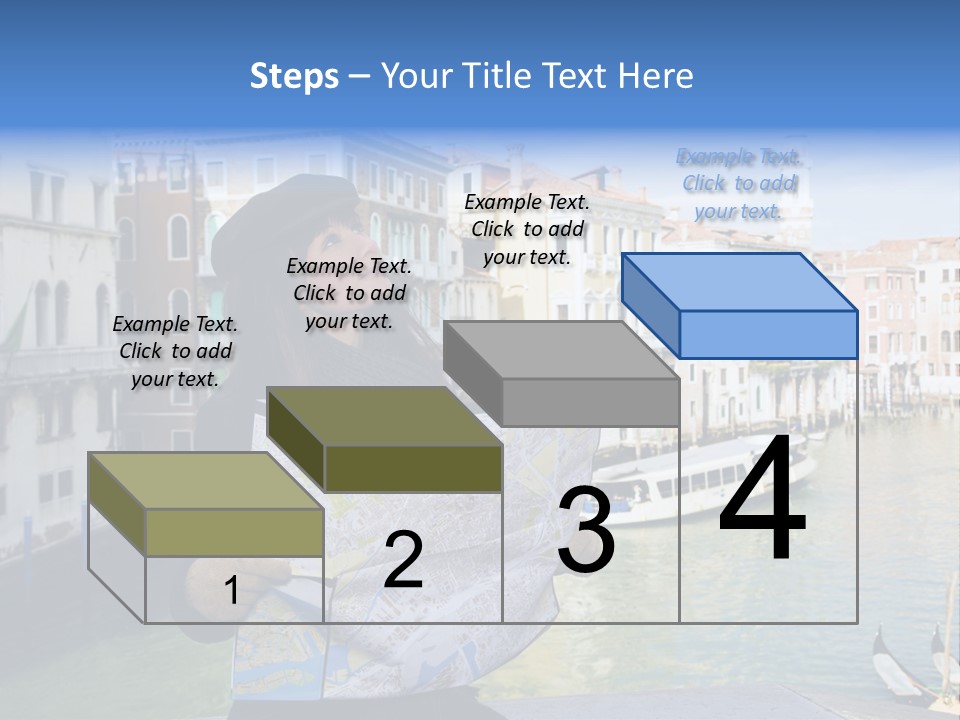 Steps – Your Title Text Here

Example Text. Click to add your text.

Example Text. Click to add your text.

Example Text. Click to add your text.

Example Text. Click to add your text.

1

2

3

4